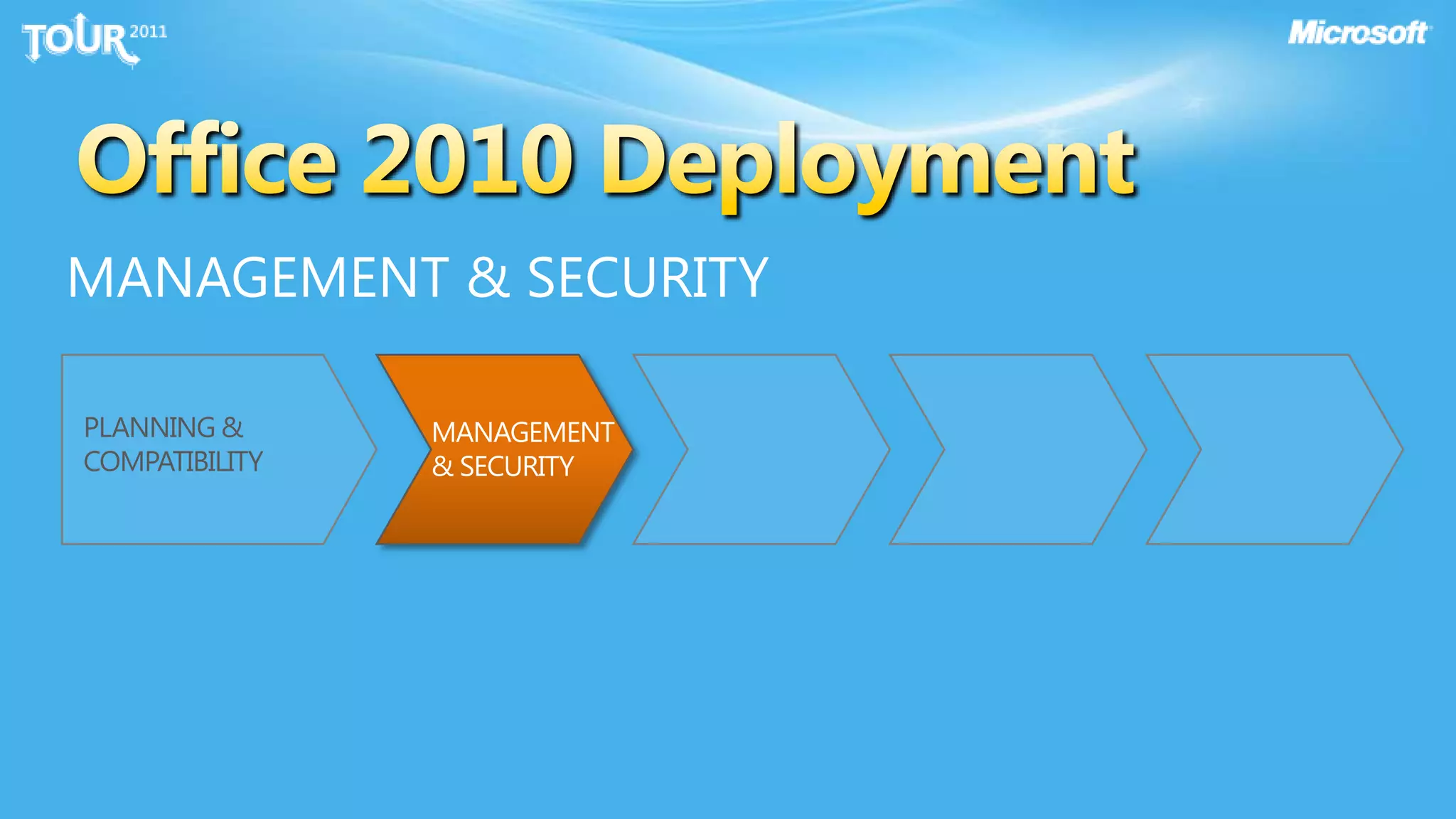 TOUR 2011

Microsoft

Office 2010 Deployment

MANAGEMENT & SECURITY

PLANNING & COMPATIBILITY

MANAGEMENT & SECURITY